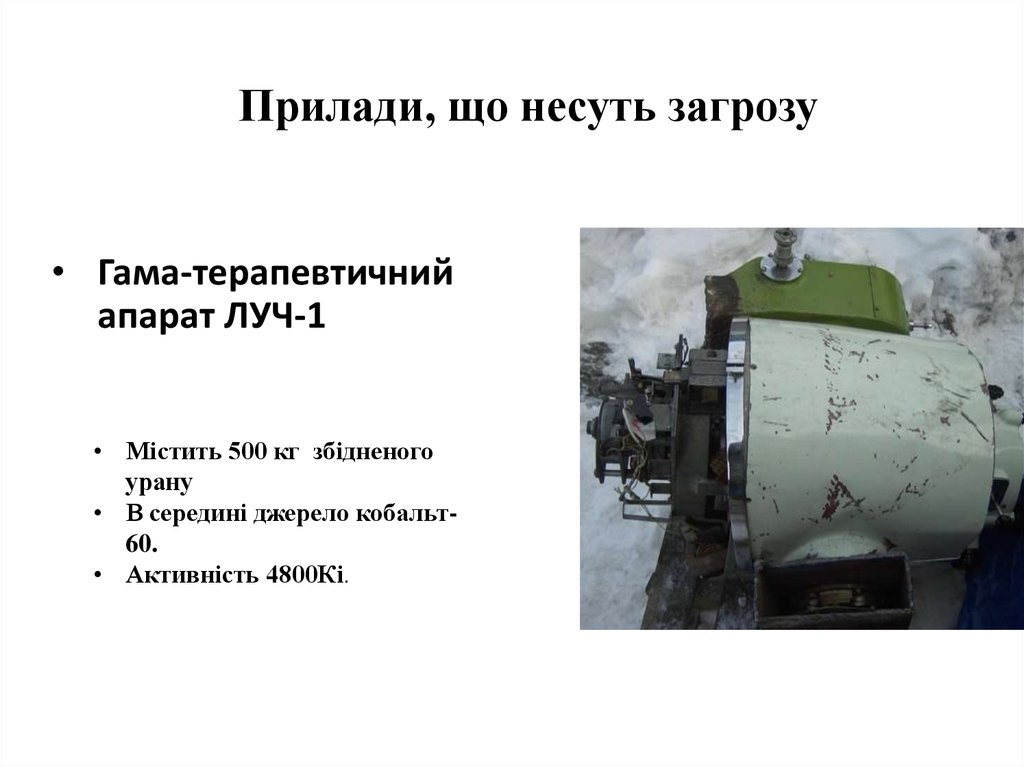 Прилади, що несуть загрозу

• Гама-терапевтичний апарат ЛУЧ-1

• Містить 500 кг збідненого урану
• В середині джерело кобальт-60.
• Активність 4800Кі.